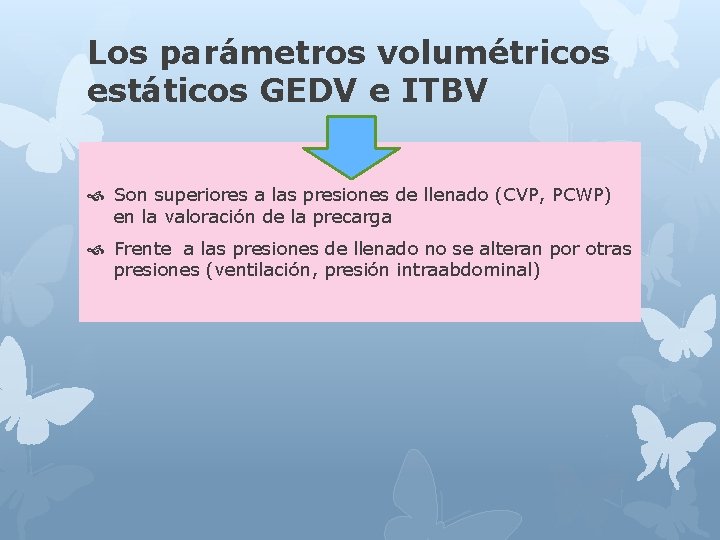 Los parámetros volumétricos estáticos GEDV e ITBV

Son superiores a las presiones de llenado (CVP, PCWP) en la valoración de la precarga

Frente a las presiones de llenado no se alteran por otras presiones (ventilación, presión intraabdominal)